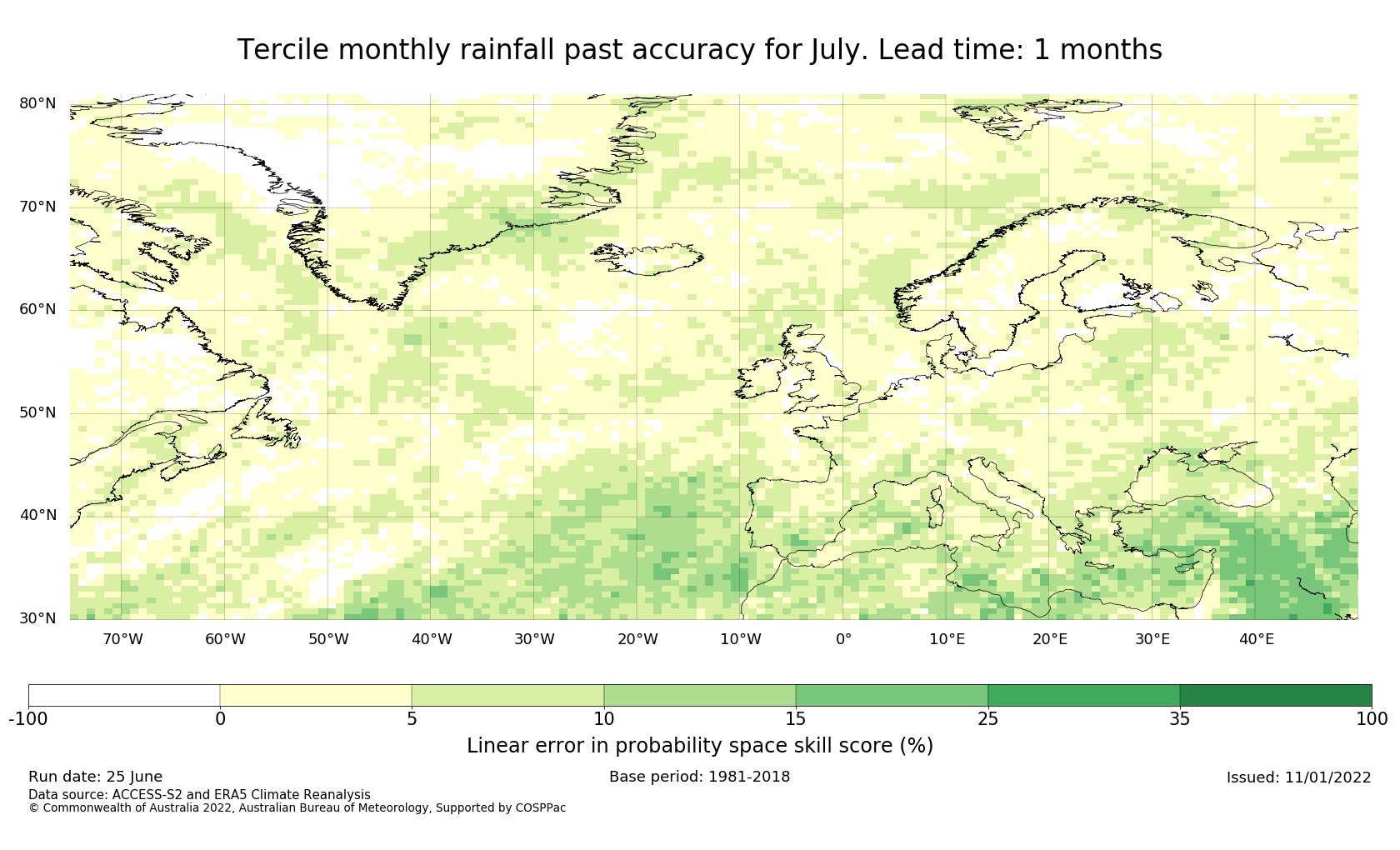 Tercile monthly rainfall past accuracy for July. Lead time: 1 months

80°N
70°N
60°N
50°N
40°N
30°N

70°W 60°W 50°W 40°W 30°W 20°W 10°W 0° 10°E 20°E 30°E 40°E

-100 0 5 10 15 25 35 100

Linear error in probability space skill score (%)

Run date: 25 June
Base period: 1981-2018
Issued: 11/01/2022
Data source: ACCESS-S2 and ERA5 Climate Reanalysis
© Commonwealth of Australia 2022, Australian Bureau of Meteorology, Supported by COSPPac